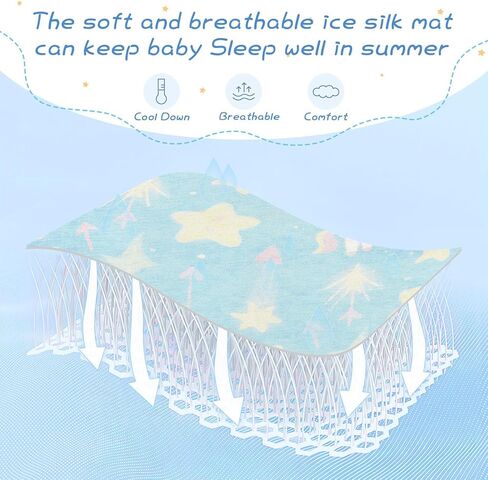 The soft and breathable ice silk mat can keep baby Sleep well in summer

Cool Down

Breathable

Comfort